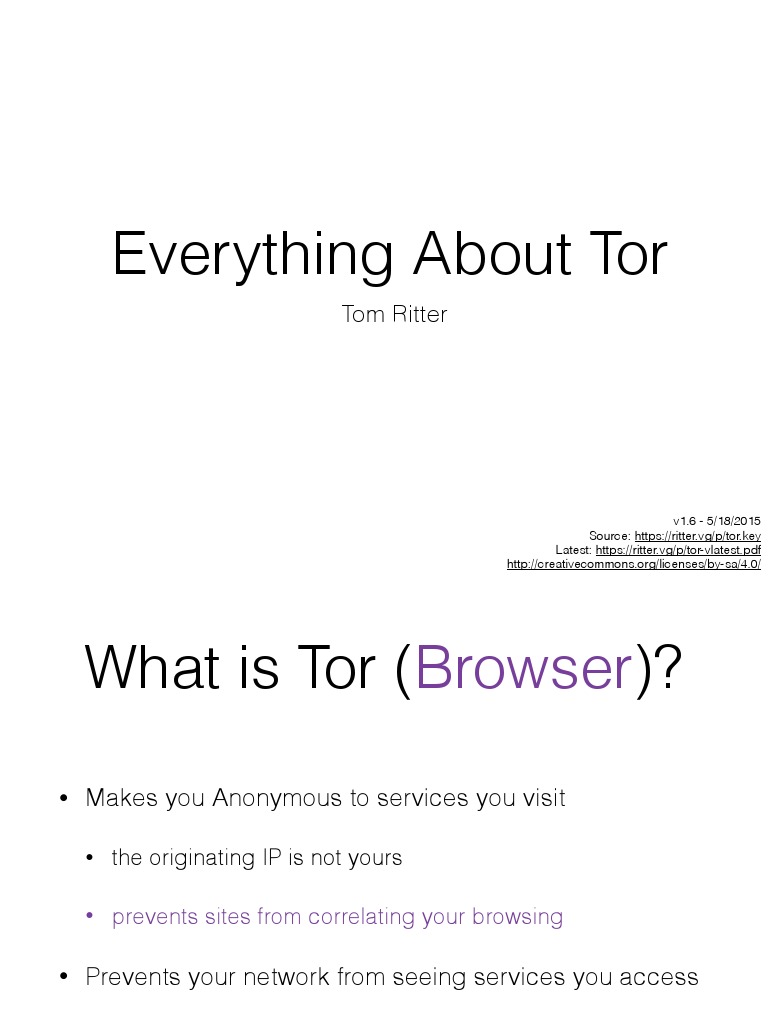 Everything About Tor

Tom Ritter

v1.6 - 5/18/2015
Source: https://ritter.vg/p/tor.key
Latest: https://ritter.vg/p/tor-vlatest.pdf
http://creativecommons.org/licenses/by-sa/4.0/

What is Tor (Browser)?

• Makes you Anonymous to services you visit
  • the originating IP is not yours
  • prevents sites from correlating your browsing
• Prevents your network from seeing services you access